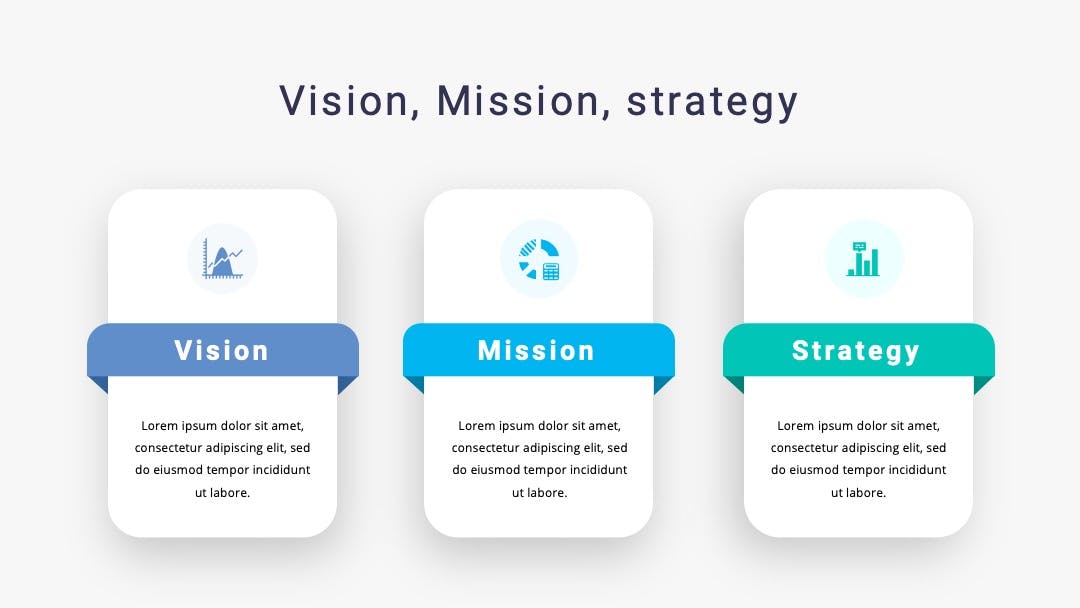 Vision, Mission, strategy

Vision

Lorem ipsum dolor sit amet, consectetur adipiscing elit, sed do eiusmod tempor incididunt ut labore.

Mission

Lorem ipsum dolor sit amet, consectetur adipiscing elit, sed do eiusmod tempor incididunt ut labore.

Strategy

Lorem ipsum dolor sit amet, consectetur adipiscing elit, sed do eiusmod tempor incididunt ut labore.